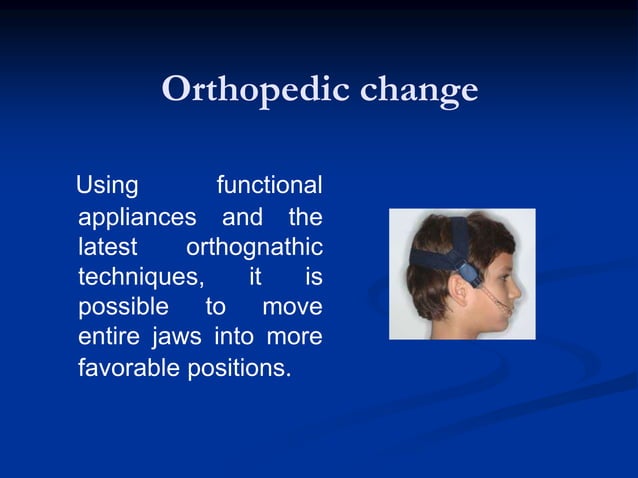 Orthopedic change

Using functional appliances and the latest orthognathic techniques, it is possible to move entire jaws into more favorable positions.